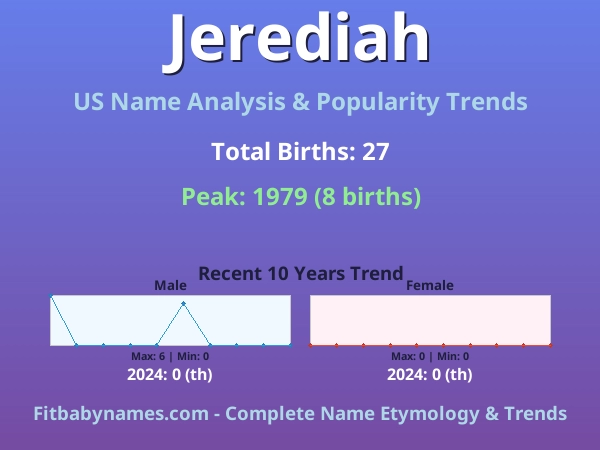 Jerediah

US Name Analysis & Popularity Trends

Total Births: 27

Peak: 1979 (8 births)

Recent 10 Years Trend

Male

Max: 6 | Min: 0

2024: 0 (th)

Female

Max: 0 | Min: 0

2024: 0 (th)

Fitbabynames.com - Complete Name Etymology & Trends